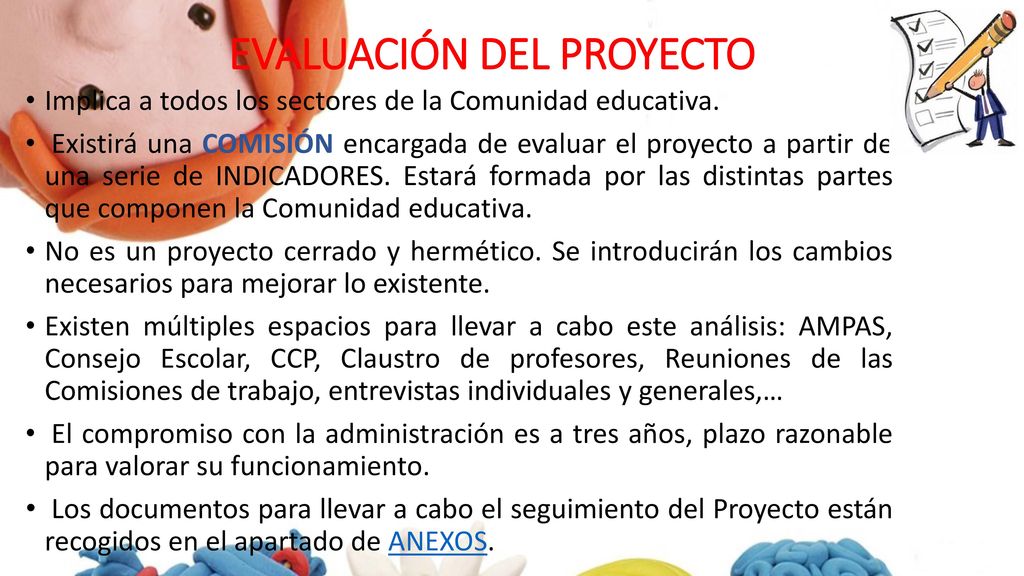 EVALUACIÓN DEL PROYECTO

• Implica a todos los sectores de la Comunidad educativa.

• Existirá una COMISIÓN encargada de evaluar el proyecto a partir de una serie de INDICADORES. Estará formada por las distintas partes que componen la Comunidad educativa.

• No es un proyecto cerrado y hermético. Se introducirán los cambios necesarios para mejorar lo existente.

• Existen múltiples espacios para llevar a cabo este análisis: AMPAS, Consejo Escolar, CCP, Claustro de profesores, Reuniones de las Comisiones de trabajo, entrevistas individuales y generales,…

• El compromiso con la administración es a tres años, plazo razonable para valorar su funcionamiento.

• Los documentos para llevar a cabo el seguimiento del Proyecto están recogidos en el apartado de ANEXOS.